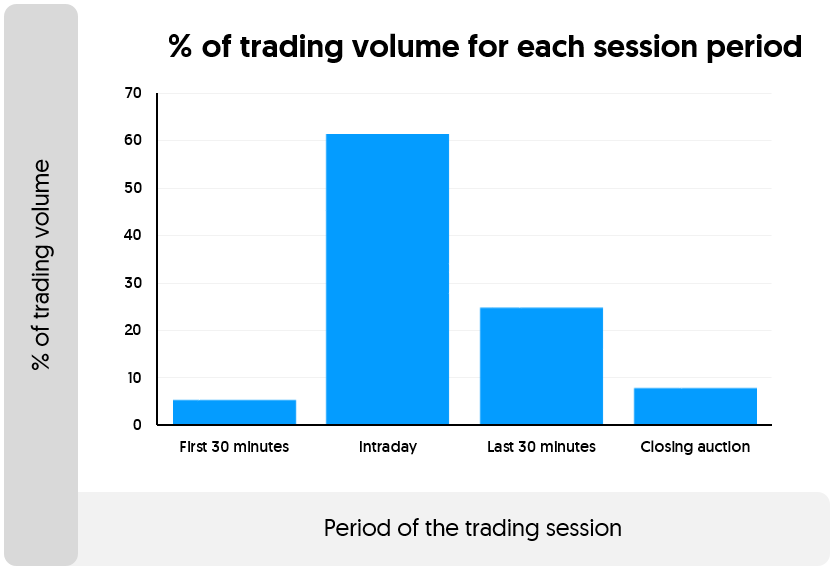 % of trading volume for each session period

% of trading volume

70
60
50
40
30
20
10
0

First 30 minutes
Intraday
Last 30 minutes
Closing auction

Period of the trading session